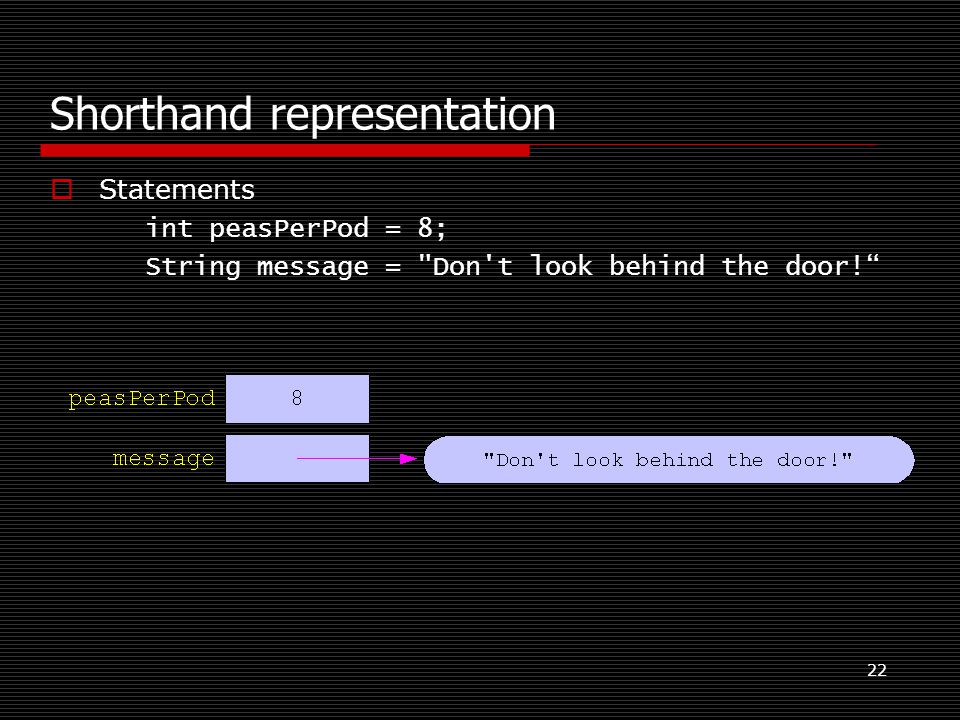 Shorthand representation

Statements
int peasPerPod = 8;
String message = "Don't look behind the door!“

peasPerPod
8
message
"Don't look behind the door!"

22